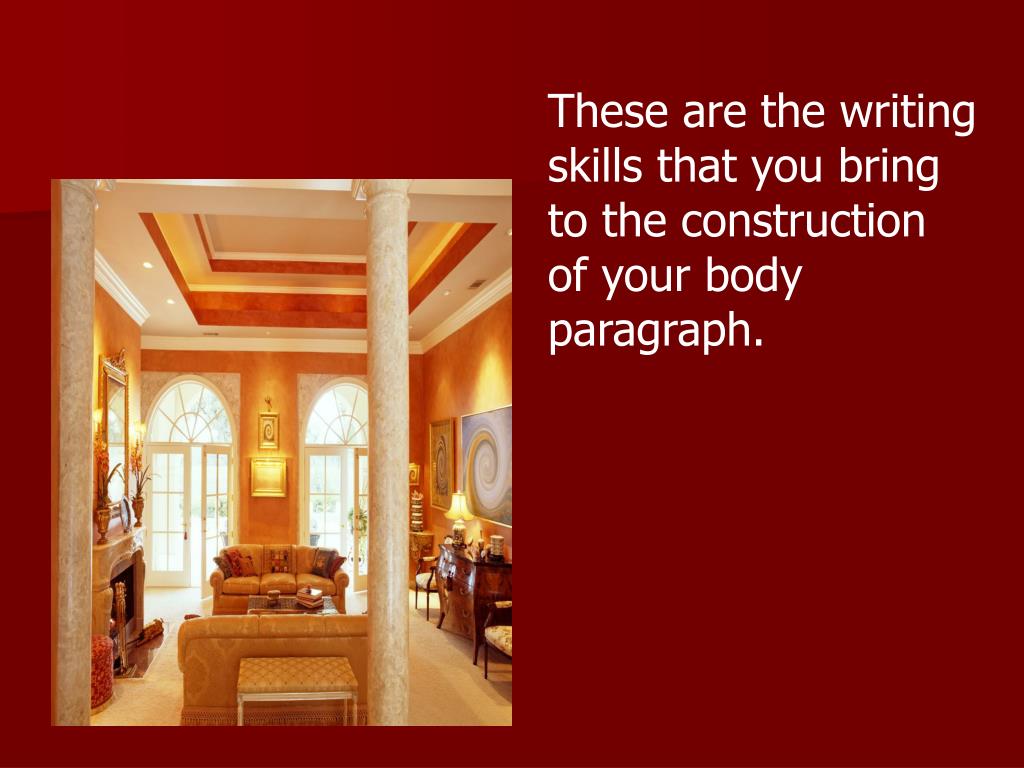 These are the writing skills that you bring to the construction of your body paragraph.